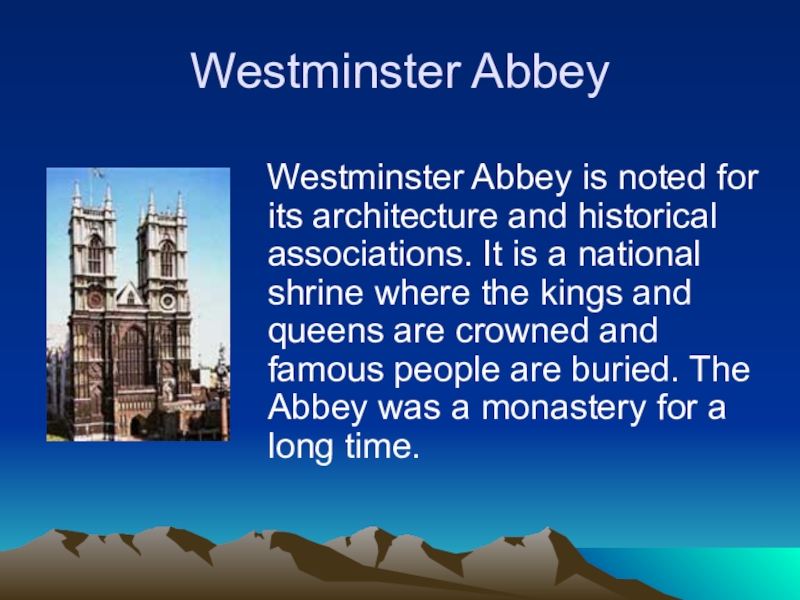 Westminster Abbey

Westminster Abbey is noted for its architecture and historical associations. It is a national shrine where the kings and queens are crowned and famous people are buried. The Abbey was a monastery for a long time.